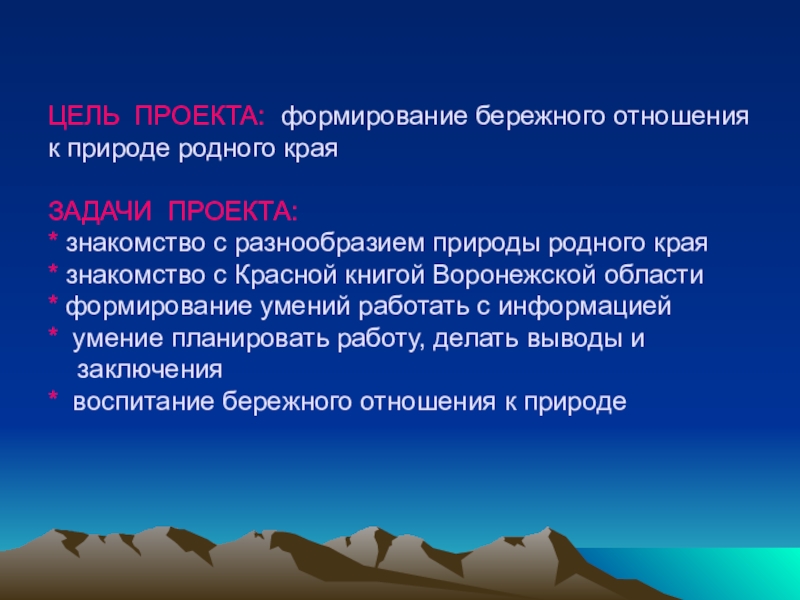 ЦЕЛЬ ПРОЕКТА: формирование бережного отношения к природе родного края

ЗАДАЧИ ПРОЕКТА:
* знакомство с разнообразием природы родного края
* знакомство с Красной книгой Воронежской области
* формирование умений работать с информацией
* умение планировать работу, делать выводы и заключения
* воспитание бережного отношения к природе